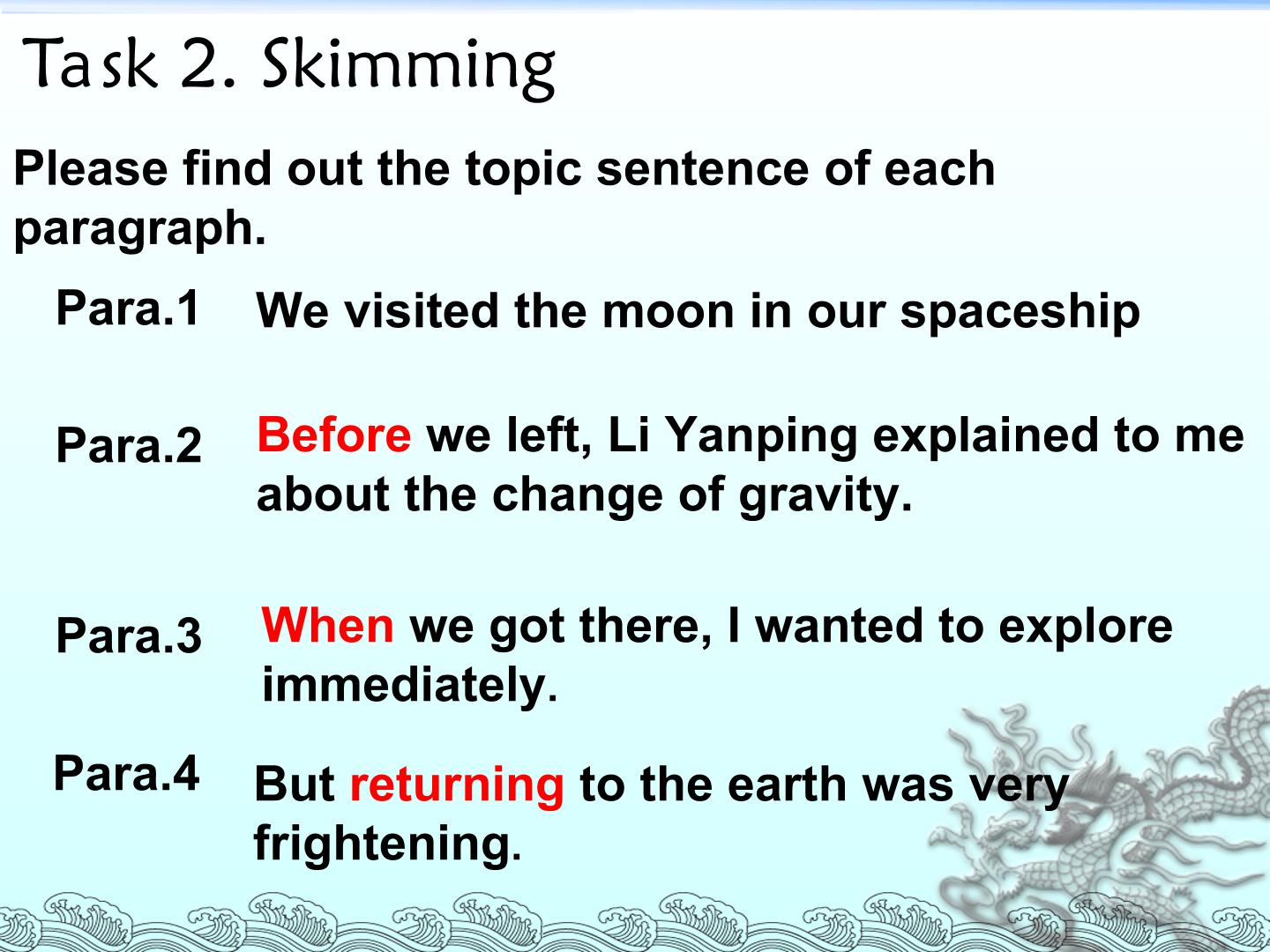 Task 2. Skimming

Please find out the topic sentence of each paragraph.

Para.1 We visited the moon in our spaceship

Para.2 Before we left, Li Yanping explained to me about the change of gravity.

Para.3 When we got there, I wanted to explore immediately.

Para.4 But returning to the earth was very frightening.